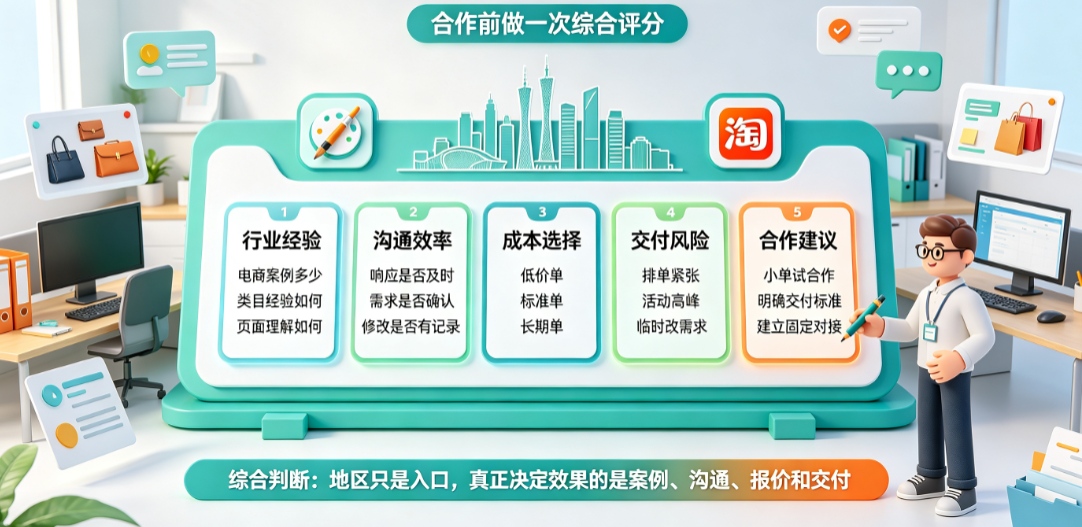 合作前做一次综合评分

淘

1
行业经验
电商案例多少
类目经验如何
页面理解如何

2
沟通效率
响应是否及时
需求是否确认
修改是否有记录

3
成本选择
低价单
标准单
长期单

4
交付风险
排单紧张
活动高峰
临时改需求

5
合作建议
小单试合作
明确交付标准
建立固定对接

综合判断：地区只是入口，真正决定效果的是案例、沟通、报价和交付